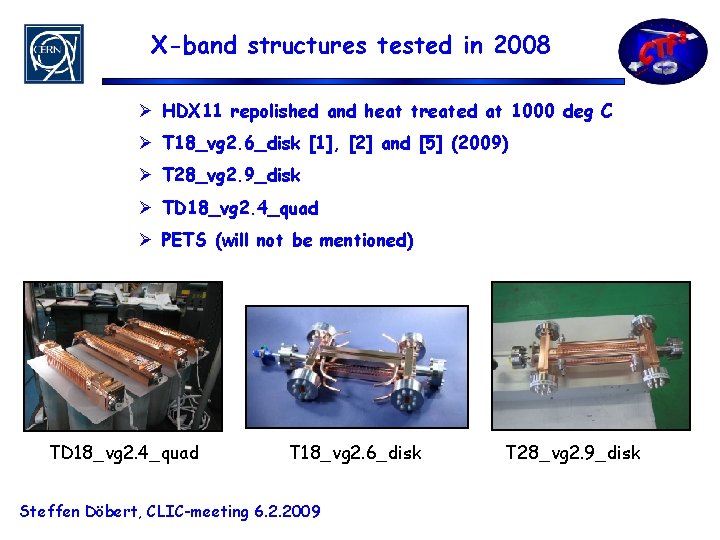 CERN

X-band structures tested in 2008

CTF3

➢ HDX11 repolished and heat treated at 1000 deg C

➢ T18_vg2.6_disk [1], [2] and [5] (2009)

➢ T28_vg2.9_disk

➢ TD18_vg2.4_quad

➢ PETS (will not be mentioned)

TD18_vg2.4_quad

T18_vg2.6_disk

T28_vg2.9_disk

Steffen Döbert, CLIC-meeting 6.2.2009